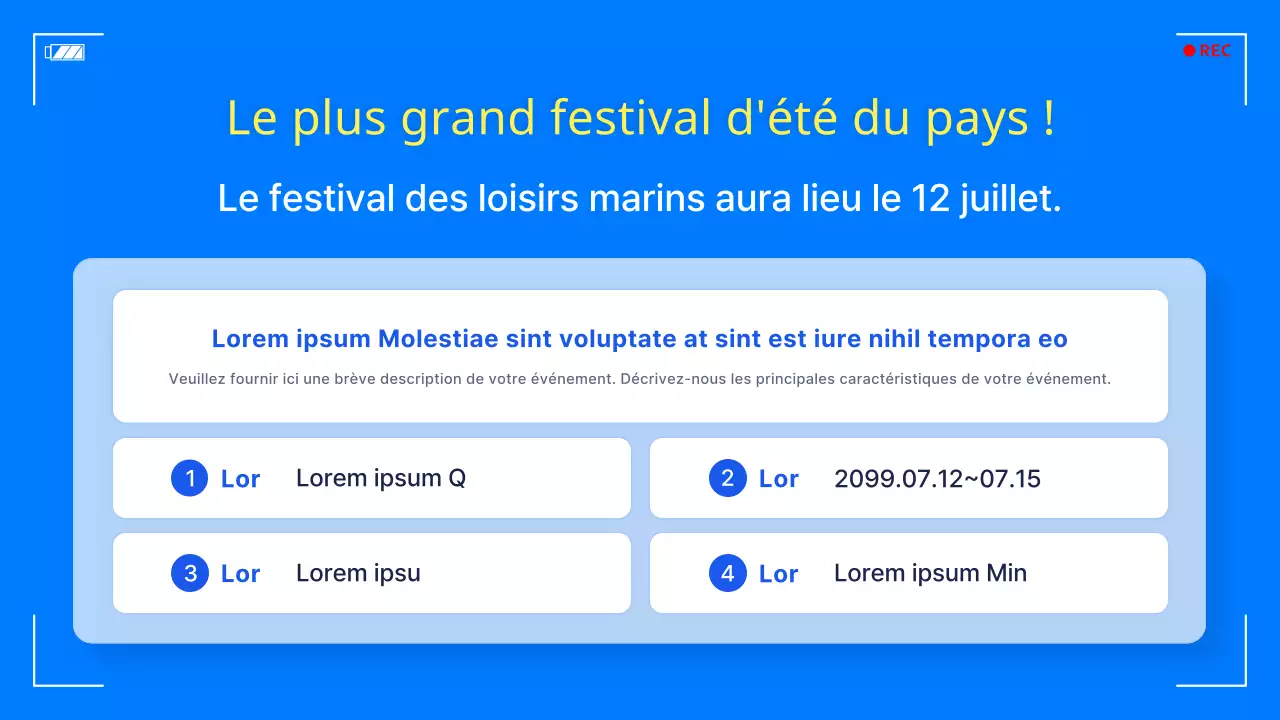 REC

Le plus grand festival d'été du pays !

Le festival des loisirs marins aura lieu le 12 juillet.

Lorem ipsum Molestiae sint voluptate at sint est iure nihil tempora eo

Veuillez fournir ici une brève description de votre événement. Décrivez-nous les principales caractéristiques de votre événement.

1 Lor Lorem ipsum Q

2 Lor 2099.07.12~07.15

3 Lor Lorem ipsu

4 Lor Lorem ipsum Min